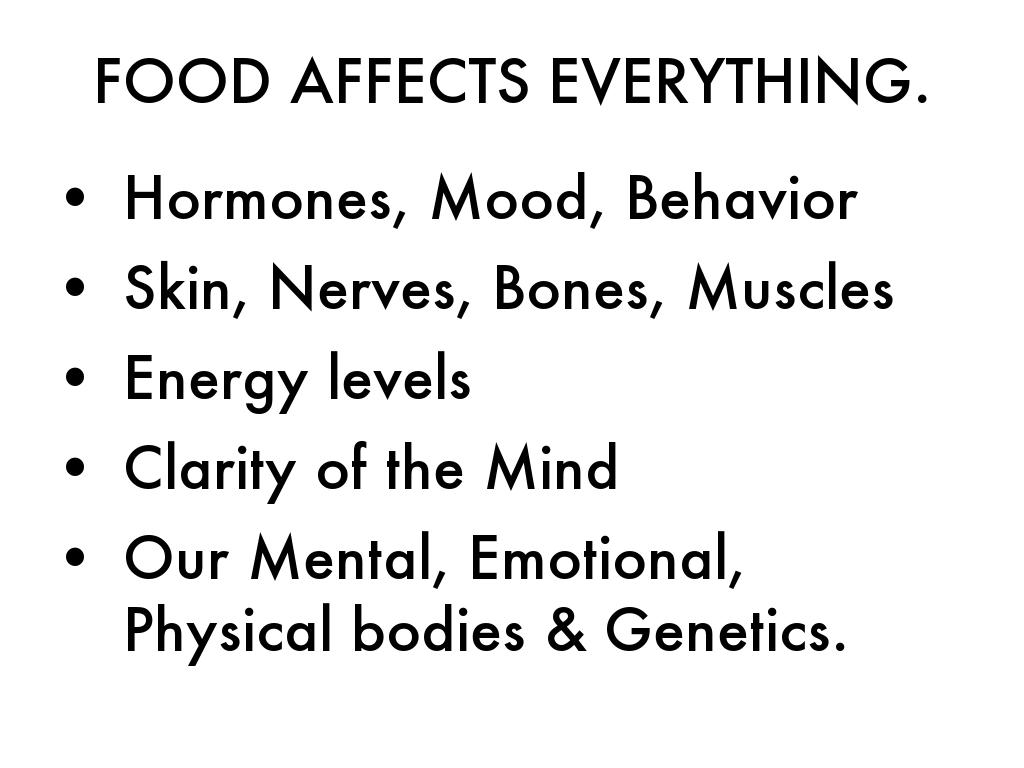 FOOD AFFECTS EVERYTHING.

• Hormones, Mood, Behavior
• Skin, Nerves, Bones, Muscles
• Energy levels
• Clarity of the Mind
• Our Mental, Emotional, Physical bodies & Genetics.